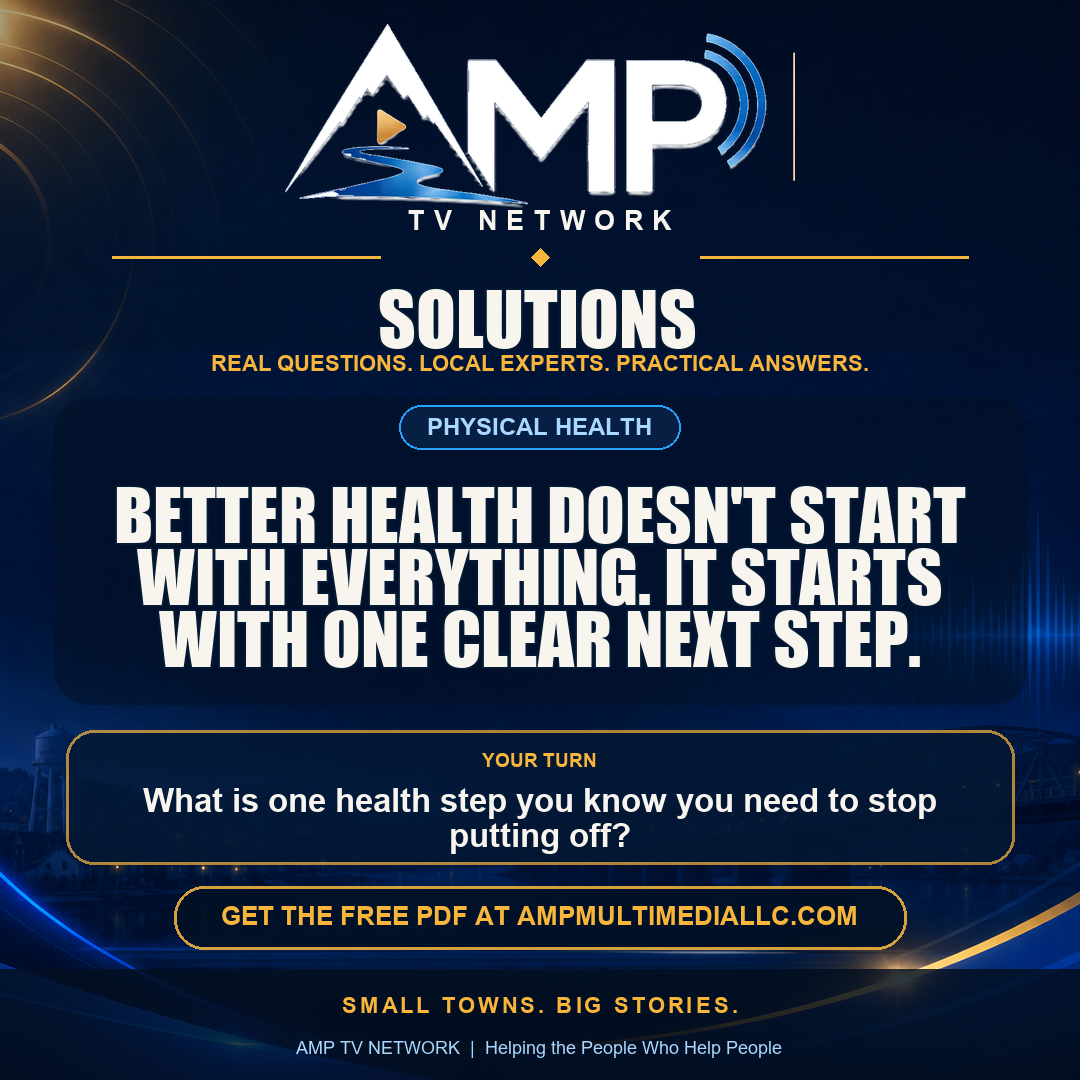 AMP
TV NETWORK

SOLUTIONS
REAL QUESTIONS. LOCAL EXPERTS. PRACTICAL ANSWERS.

PHYSICAL HEALTH

BETTER HEALTH DOESN'T START WITH EVERYTHING. IT STARTS WITH ONE CLEAR NEXT STEP.

YOUR TURN
What is one health step you know you need to stop putting off?

GET THE FREE PDF AT AMPMULTIMEDIALLC.COM

SMALL TOWNS. BIG STORIES.

AMP TV NETWORK | Helping the People Who Help People